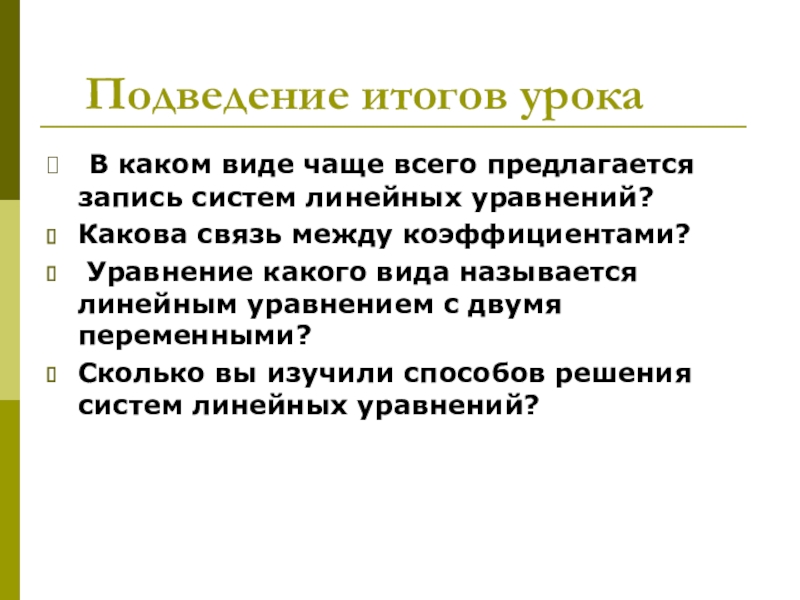 Подведение итогов урока

В каком виде чаще всего предлагается запись систем линейных уравнений?

Какова связь между коэффициентами?

Уравнение какого вида называется линейным уравнением с двумя переменными?

Сколько вы изучили способов решения систем линейных уравнений?